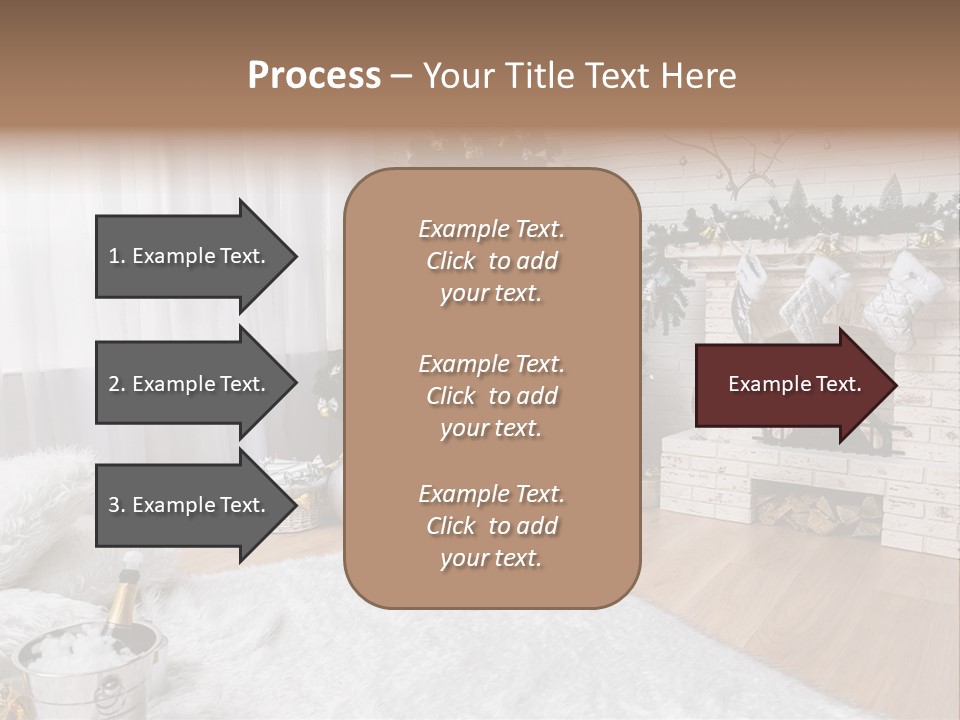 Process – Your Title Text Here

1. Example Text.

2. Example Text.

3. Example Text.

Example Text. Click to add your text.

Example Text. Click to add your text.

Example Text. Click to add your text.

Example Text.